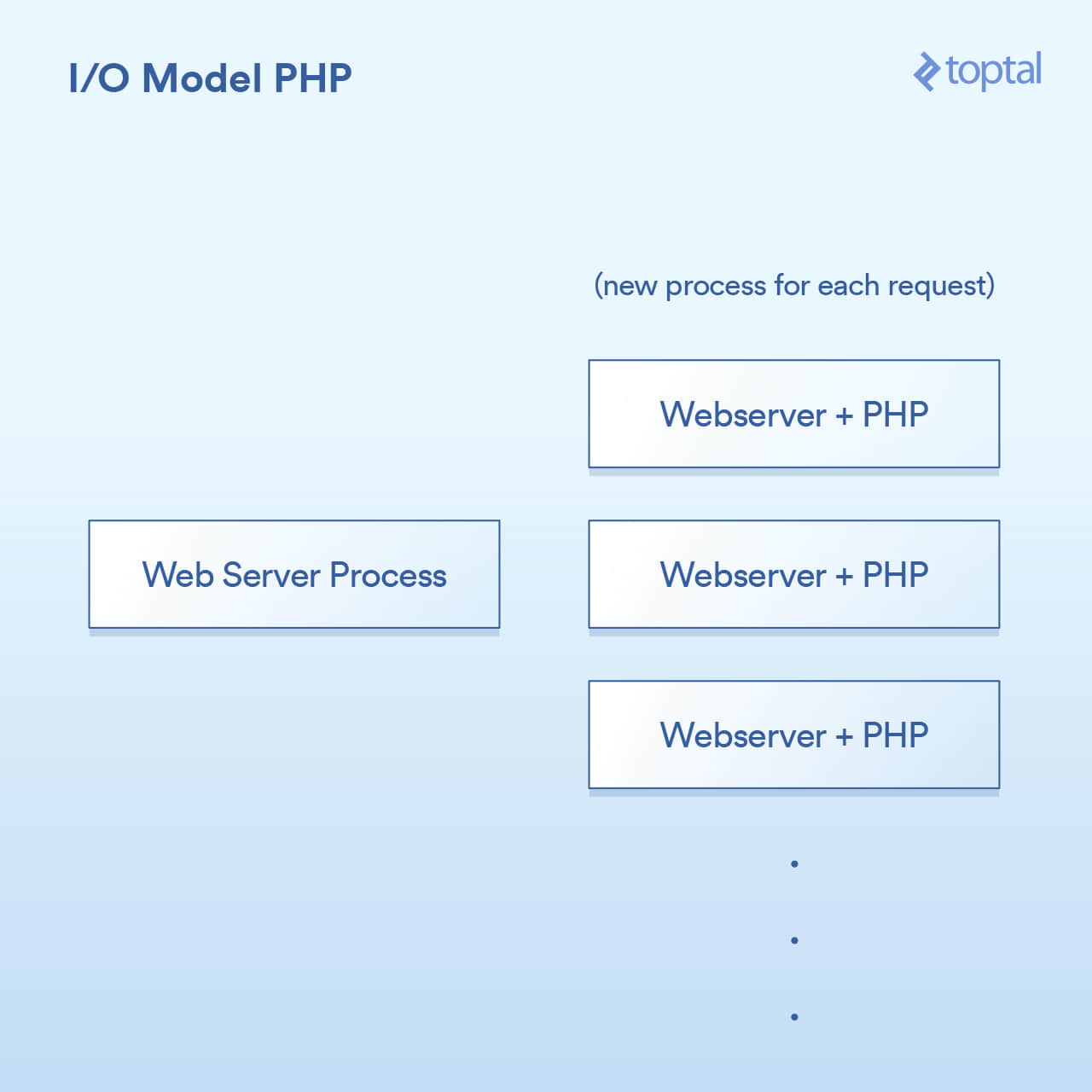 I/O Model PHP

toptal

(new process for each request)

Webserver + PHP

Web Server Process

Webserver + PHP

Webserver + PHP

.
.
.